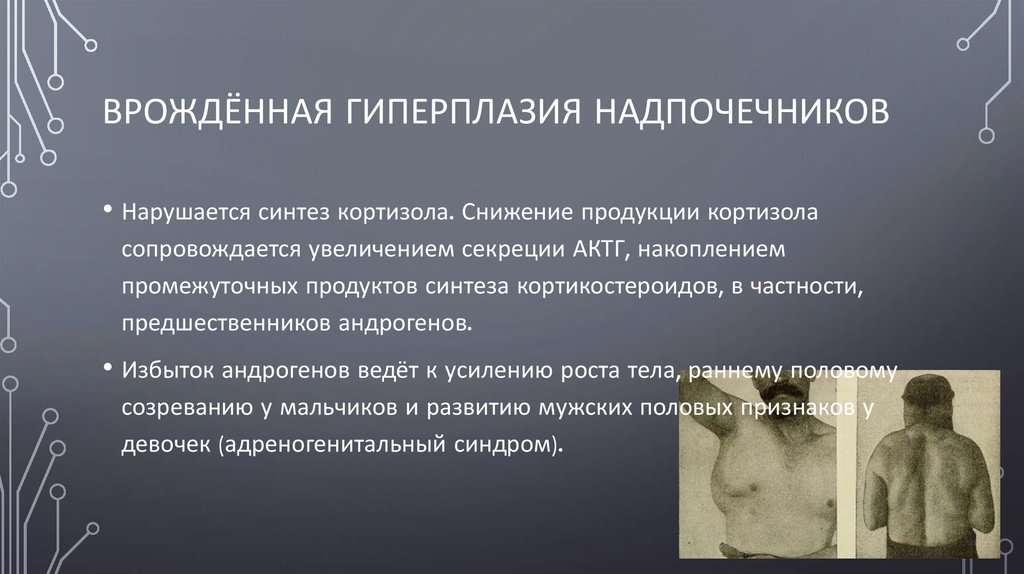 ВРОЖДЁННАЯ ГИПЕРПЛАЗИЯ НАДПОЧЕЧНИКОВ

• Нарушается синтез кортизола. Снижение продукции кортизола сопровождается увеличением секреции АКТГ, накоплением промежуточных продуктов синтеза кортикостероидов, в частности, предшественников андрогенов.

• Избыток андрогенов ведёт к усилению роста тела, раннему половому созреванию у мальчиков и развитию мужских половых признаков у девочек (адреногенитальный синдром).